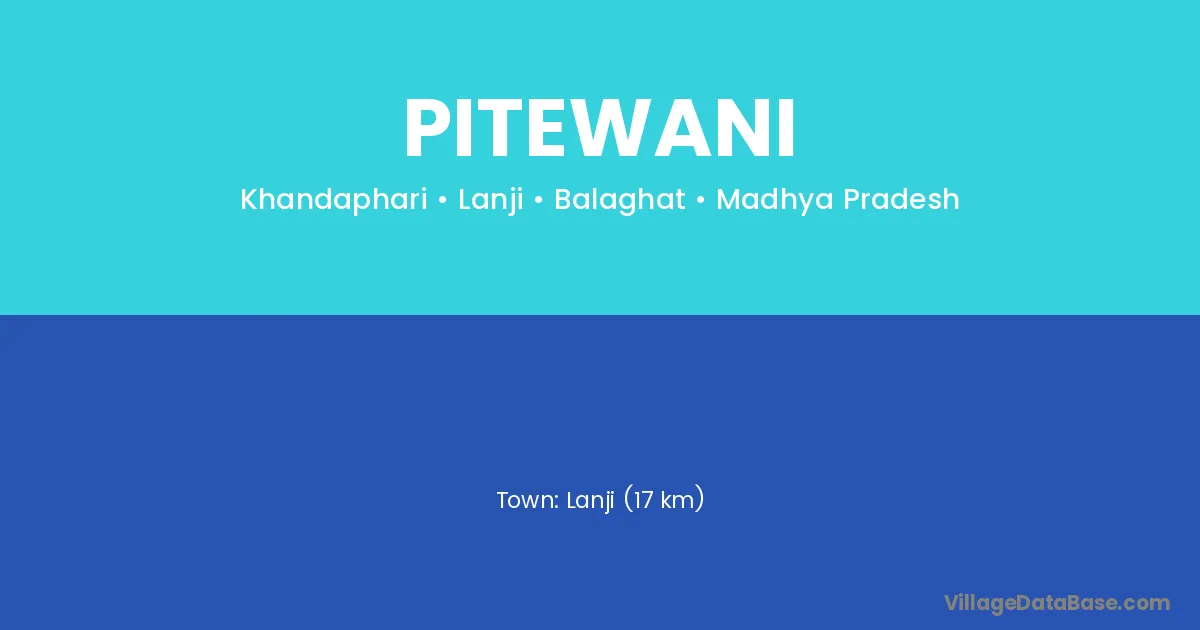 PITEWANI

Khandaphari • Lanji • Balaghat • Madhya Pradesh

Town: Lanji (17 km)

VillageDataBase.com